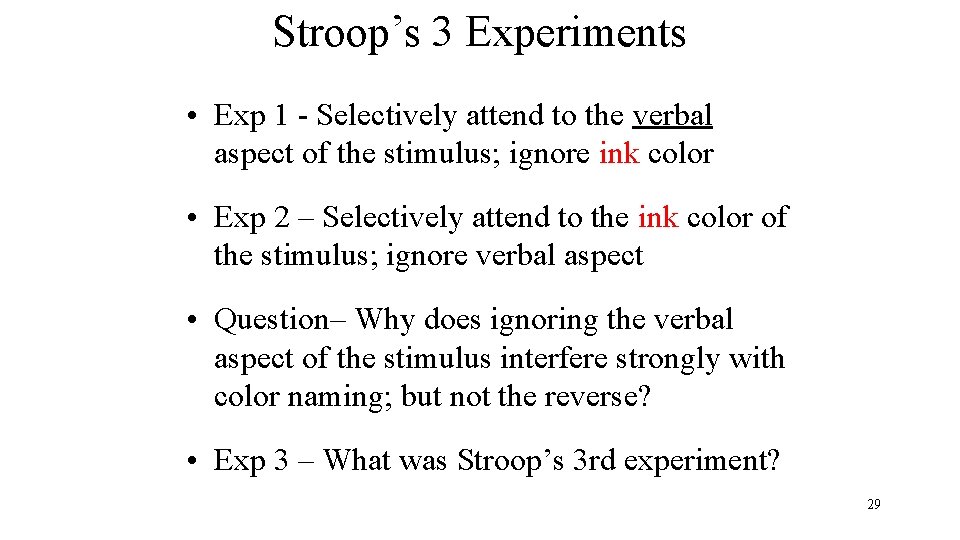 Stroop’s 3 Experiments

• Exp 1 - Selectively attend to the verbal aspect of the stimulus; ignore ink color

• Exp 2 – Selectively attend to the ink color of the stimulus; ignore verbal aspect

• Question– Why does ignoring the verbal aspect of the stimulus interfere strongly with color naming; but not the reverse?

• Exp 3 – What was Stroop’s 3rd experiment?

29